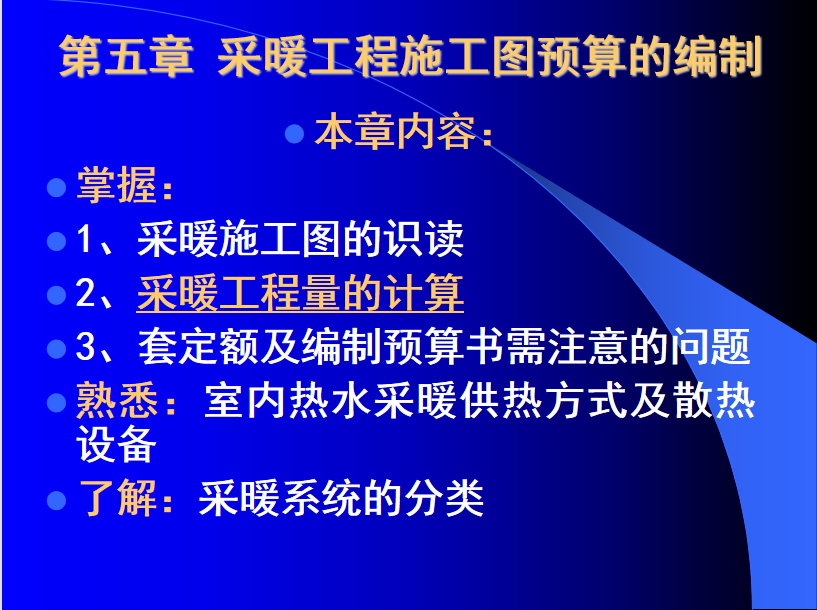 第五章 采暖工程施工图预算的编制

本章内容：

掌握：

1、采暖施工图的识读

2、采暖工程量的计算

3、套定额及编制预算书需注意的问题

熟悉：室内热水采暖供热方式及散热设备

了解：采暖系统的分类